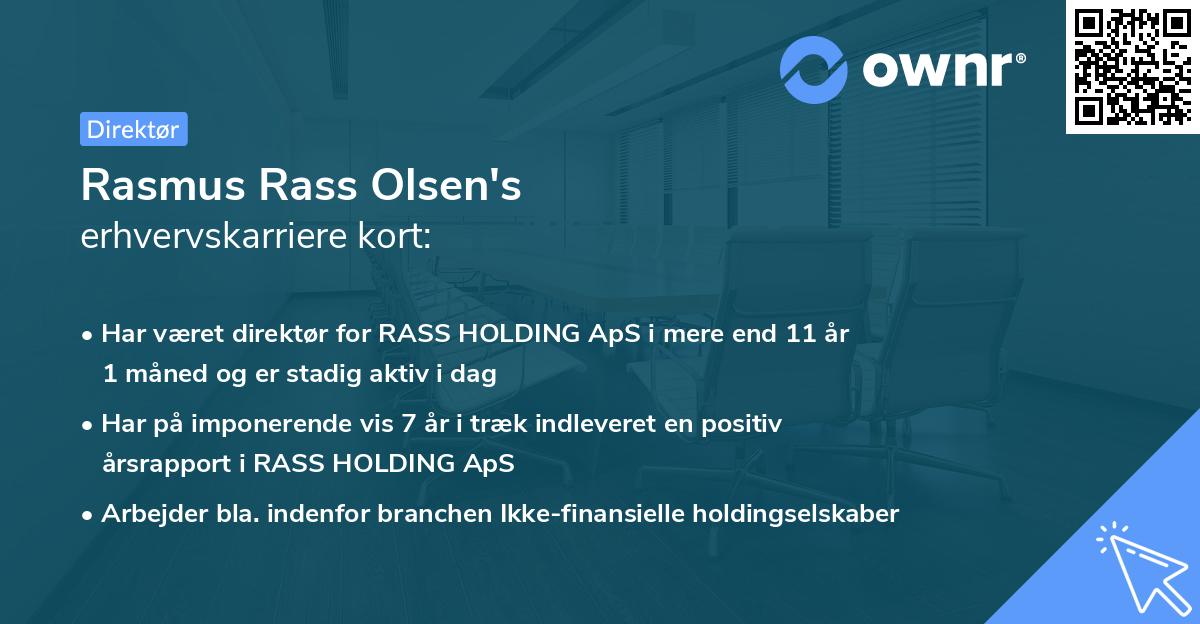 ownr®

Direktør

Rasmus Rass Olsen's
erhvervskarriere kort:

• Har været direktør for RASS HOLDING ApS i mere end 11 år 1 måned og er stadig aktiv i dag
• Har på imponerende vis 7 år i træk indleveret en positiv årsrapport i RASS HOLDING ApS
• Arbejder bla. indenfor branchen Ikke-finansielle holdingselskaber